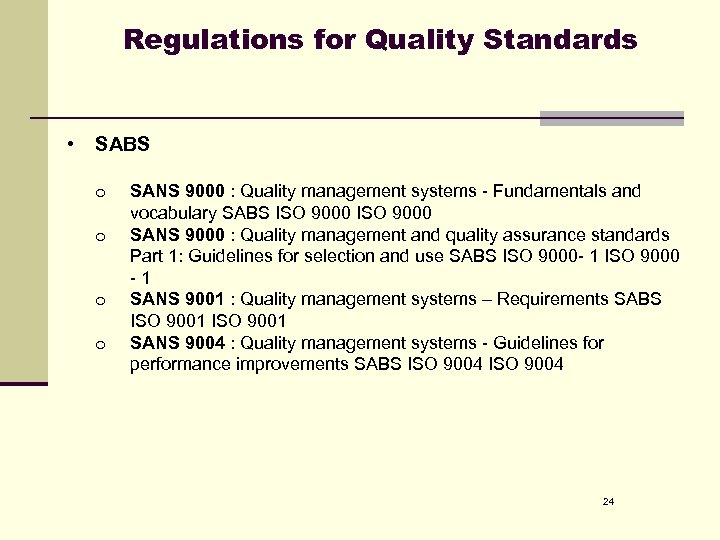 Regulations for Quality Standards

• SABS

o SANS 9000 : Quality management systems - Fundamentals and vocabulary SABS ISO 9000 ISO 9000
o SANS 9000 : Quality management and quality assurance standards Part 1: Guidelines for selection and use SABS ISO 9000- 1 ISO 9000 - 1
o SANS 9001 : Quality management systems – Requirements SABS ISO 9001 ISO 9001
o SANS 9004 : Quality management systems - Guidelines for performance improvements SABS ISO 9004 ISO 9004

24